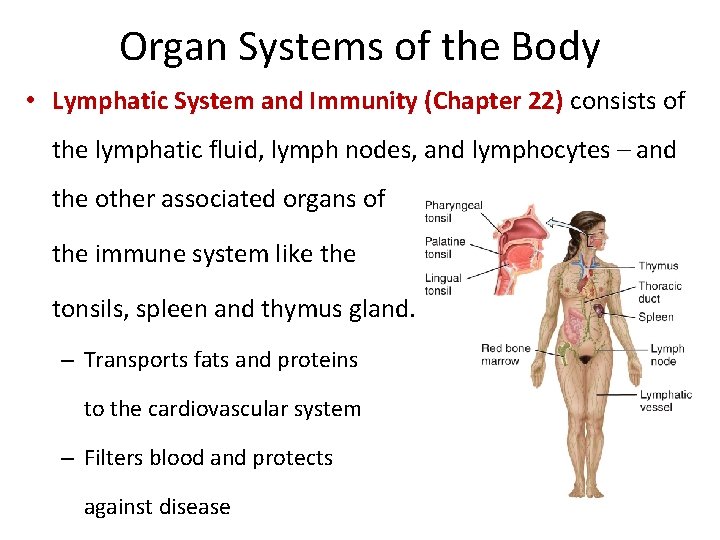 Organ Systems of the Body

• Lymphatic System and Immunity (Chapter 22) consists of the lymphatic fluid, lymph nodes, and lymphocytes – and the other associated organs of the immune system like the tonsils, spleen and thymus gland.

– Transports fats and proteins to the cardiovascular system

– Filters blood and protects against disease

Pharyngeal tonsil
Palatine tonsil
Lingual tonsil
Thymus
Thoracic duct
Spleen
Red bone marrow
Lymph node
Lymphatic vessel